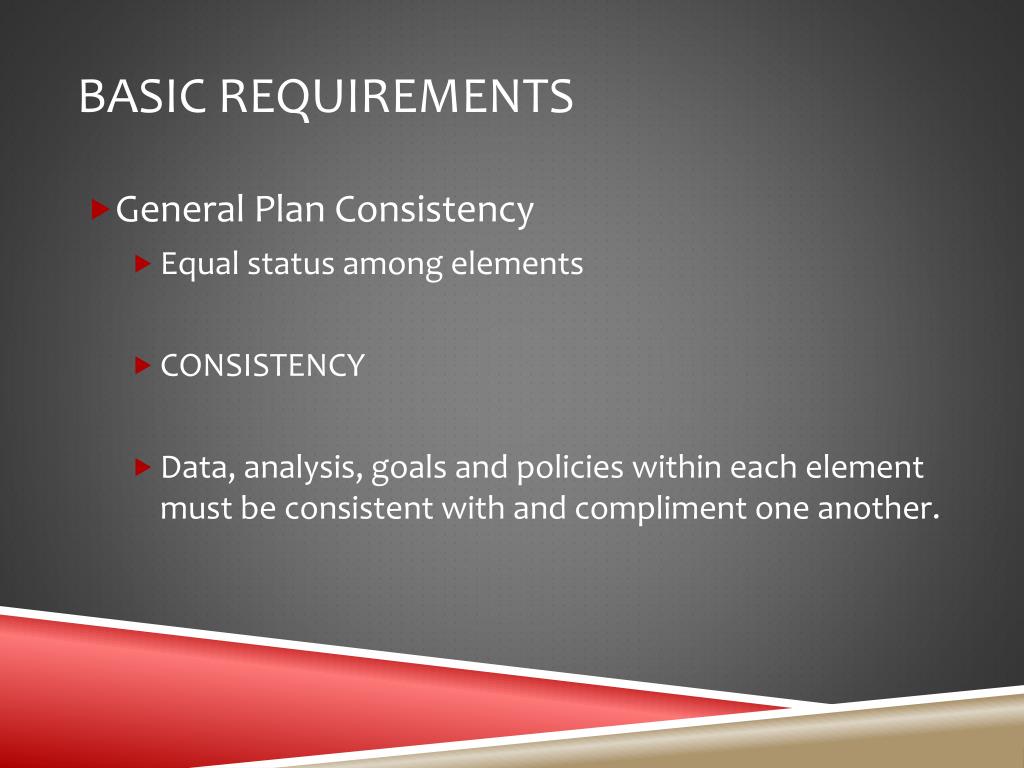 BASIC REQUIREMENTS

General Plan Consistency

Equal status among elements

CONSISTENCY

Data, analysis, goals and policies within each element must be consistent with and compliment one another.